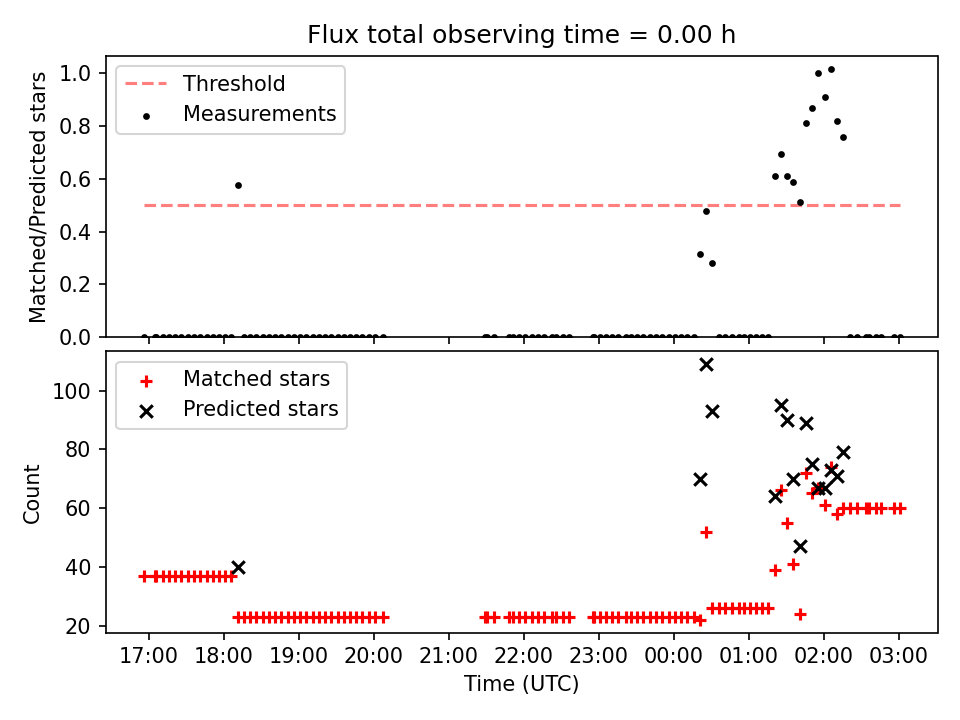 Flux total observing time = 0.00 h

Threshold
Measurements

Matched/Predicted stars

1.0
0.8
0.6
0.4
0.2
0.0

Matched stars
Predicted stars

Count

100
80
60
40
20

17:00
18:00
19:00
20:00
21:00
22:00
23:00
00:00
01:00
02:00
03:00

Time (UTC)